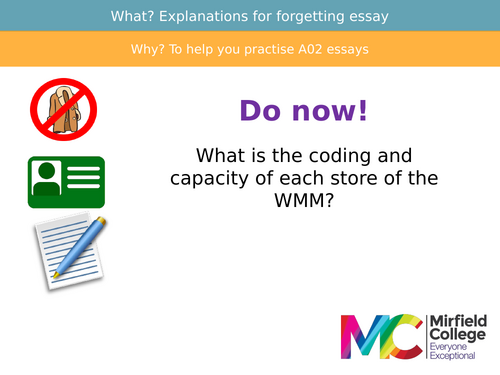 What? Explanations for forgetting essay

Why? To help you practise A02 essays

Do now!

What is the coding and capacity of each store of the WMM?

MC Mirfield College Everyone Exceptional